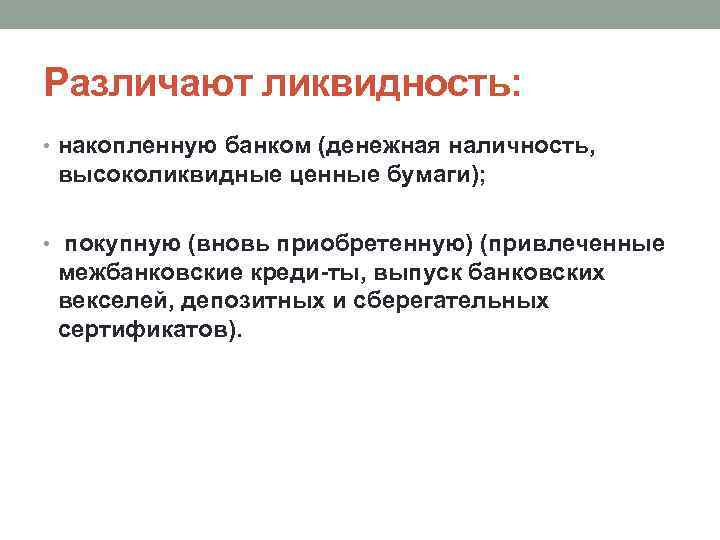 Различают ликвидность:

• накопленную банком (денежная наличность, высоколиквидные ценные бумаги);

• покупную (вновь приобретенную) (привлеченные межбанковские креди-ты, выпуск банковских векселей, депозитных и сберегательных сертификатов).